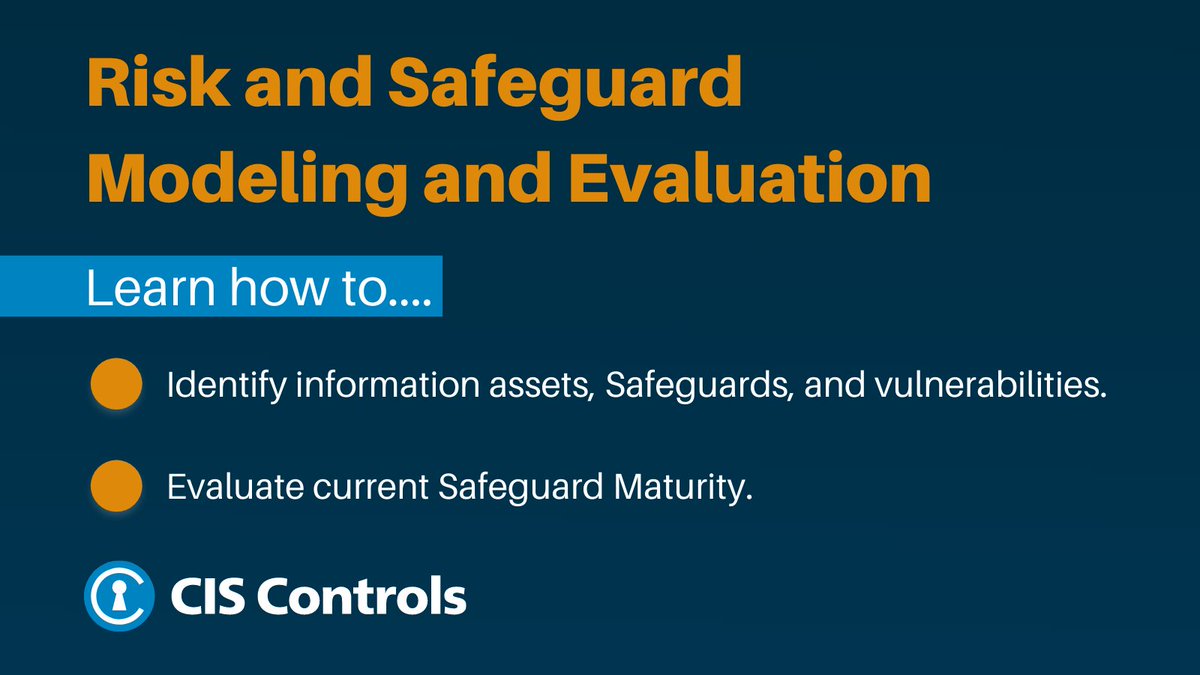 Risk and Safeguard Modeling and Evaluation

Learn how to....

Identify information assets, Safeguards, and vulnerabilities.

Evaluate current Safeguard Maturity.

CIS Controls